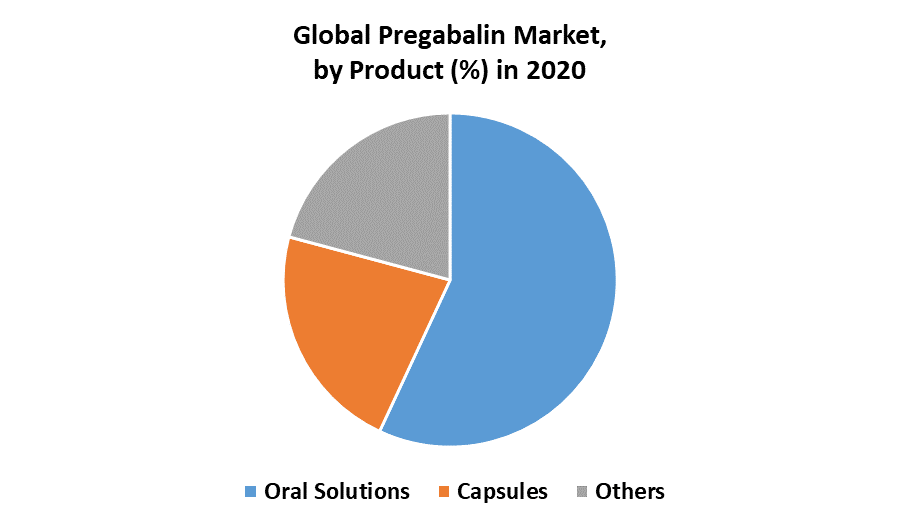 Global Pregabalin Market, by Product (%) in 2020

Oral Solutions Capsules Others